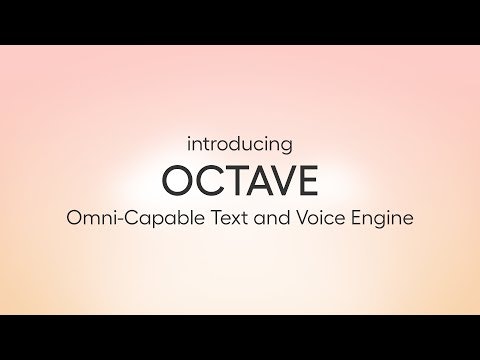 introducing
OCTAVE
Omni-Capable Text and Voice Engine